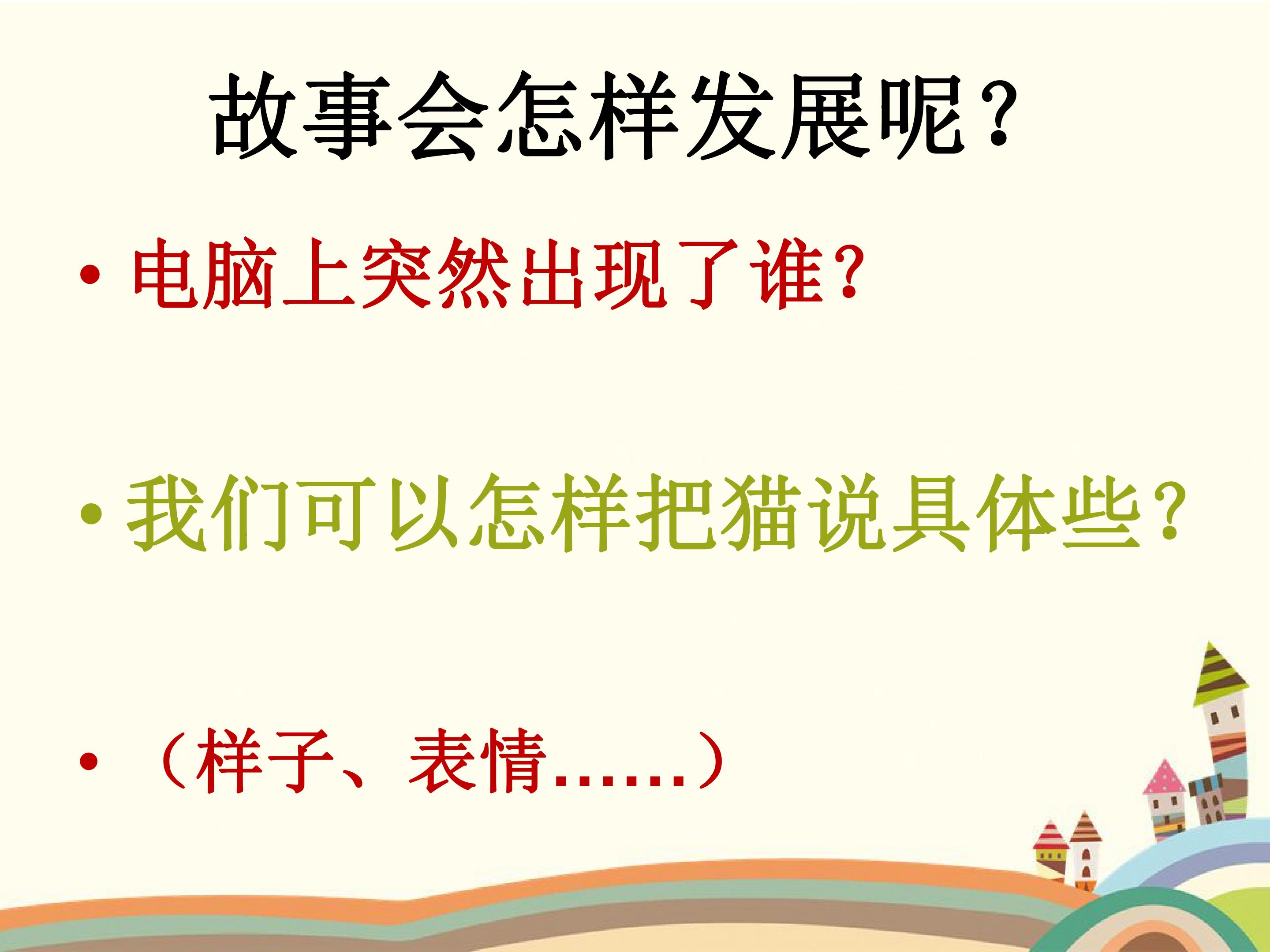 故事会怎样发展呢？

• 电脑上突然出现了谁？

• 我们可以怎样把猫说具体些？

• （样子、表情……）